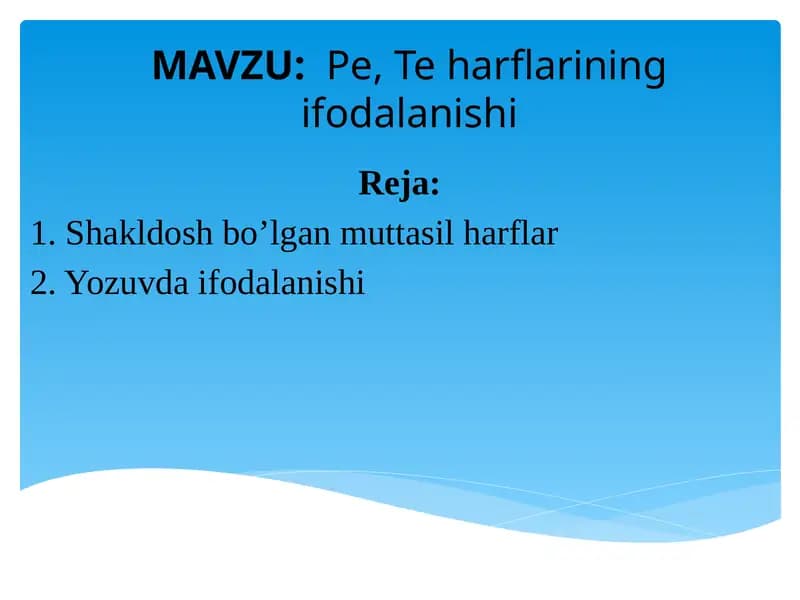 MAVZU: Pe, Te harflarining ifodalanishi

Reja:

1. Shakldosh bo’lgan muttasil harflar

2. Yozuvda ifodalanishi